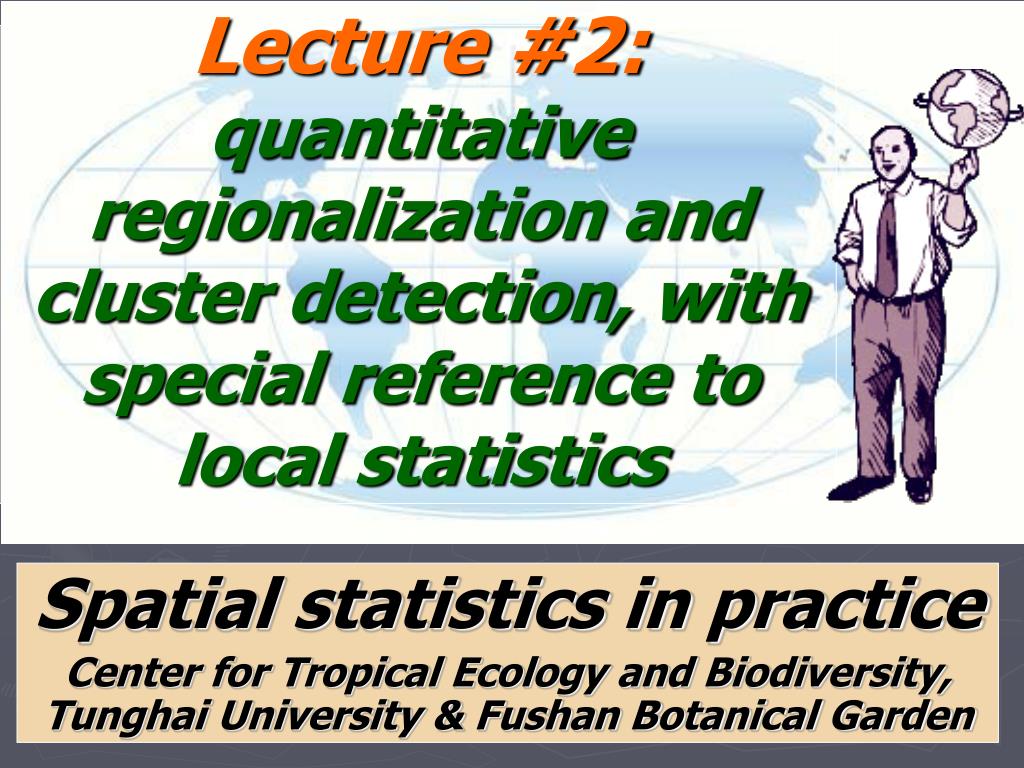 Lecture #2:
quantitative regionalization and cluster detection, with special reference to local statistics

Spatial statistics in practice
Center for Tropical Ecology and Biodiversity, Tunghai University & Fushan Botanical Garden